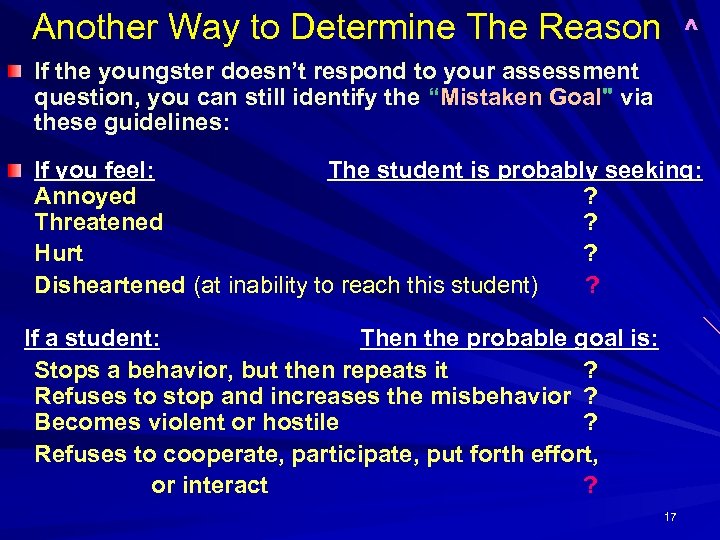 Another Way to Determine The Reason ^

If the youngster doesn't respond to your assessment question, you can still identify the "Mistaken Goal" via these guidelines:

If you feel: The student is probably seeking:
Annoyed ?
Threatened ?
Hurt ?
Disheartened (at inability to reach this student) ?

If a student: Then the probable goal is:
Stops a behavior, but then repeats it ?
Refuses to stop and increases the misbehavior ?
Becomes violent or hostile ?
Refuses to cooperate, participate, put forth effort, or interact ?

17